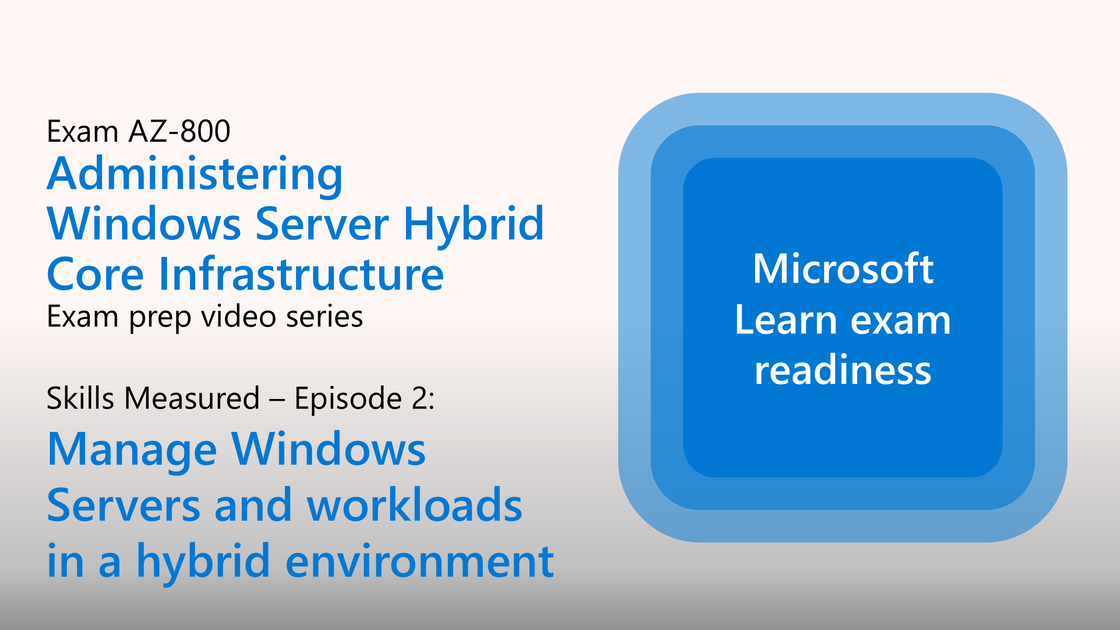 Exam AZ-800
Administering Windows Server Hybrid Core Infrastructure
Exam prep video series

Skills Measured – Episode 2:
Manage Windows Servers and workloads in a hybrid environment

Microsoft Learn exam readiness